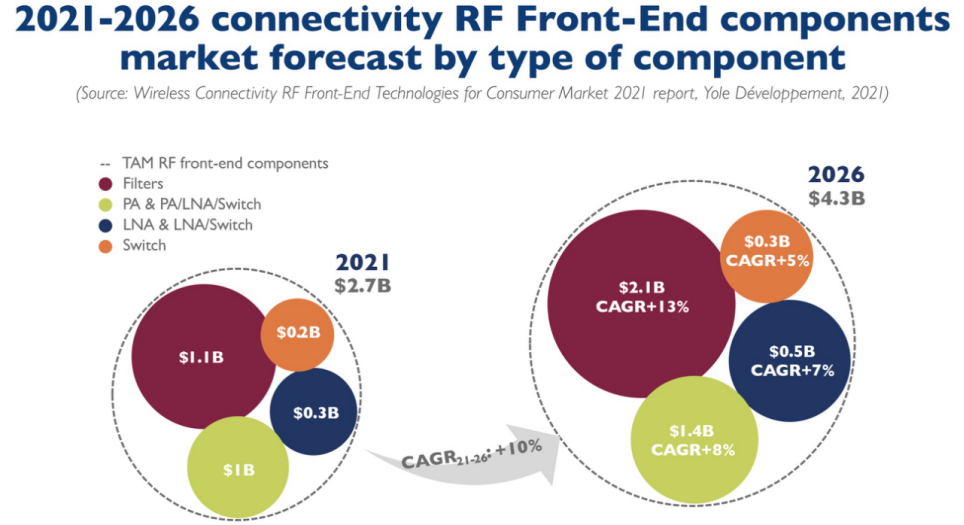 2021-2026 connectivity RF Front-End components market forecast by type of component

(Source: Wireless Connectivity RF Front-End Technologies for Consumer Market 2021 report, Yole Développement, 2021)

-- TAM RF front-end components
Filters
PA & PA/LNA/Switch
LNA & LNA/Switch
Switch

2021
$2.7B

$1.1B
$0.2B
$0.3B
$1B

CAGR$_{21-26}$: +10%

2026
$4.3B

$2.1B
CAGR+13%

$0.3B
CAGR+5%

$0.5B
CAGR+7%

$1.4B
CAGR+8%